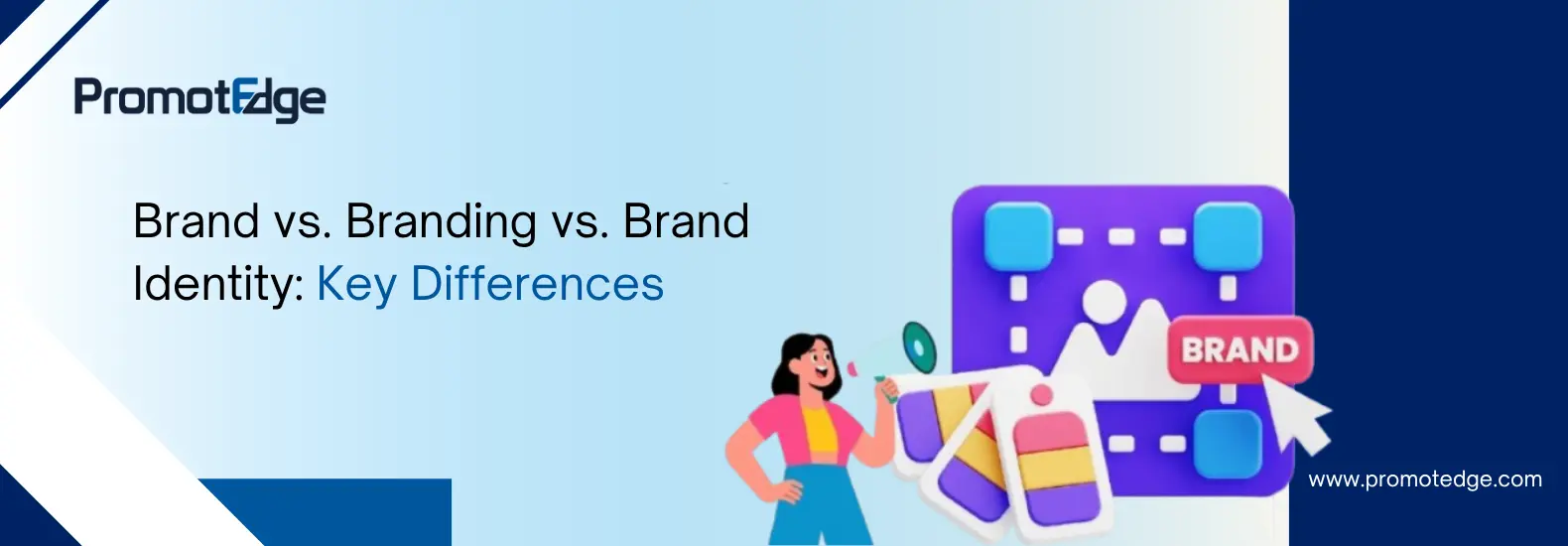 PromotEdge

Brand vs. Branding vs. Brand Identity: Key Differences

BRAND

www.promotedge.com